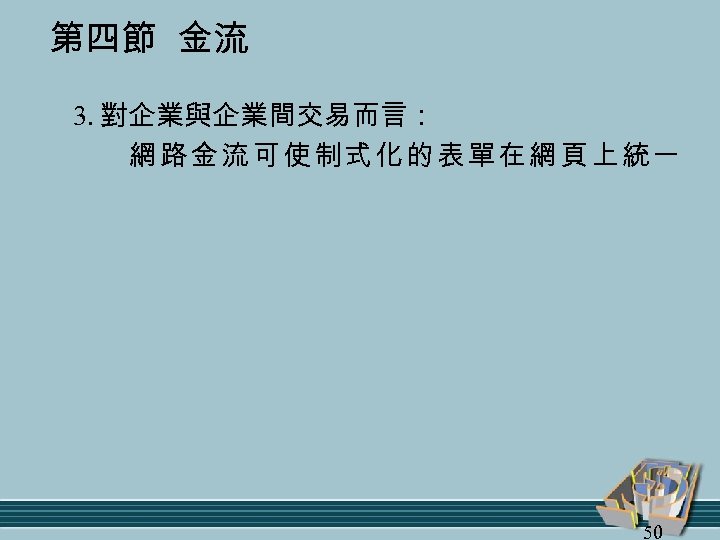 第四節 金流

3. 對企業與企業間交易而言：

網路金流可使制式化的表單在網頁上統一

50